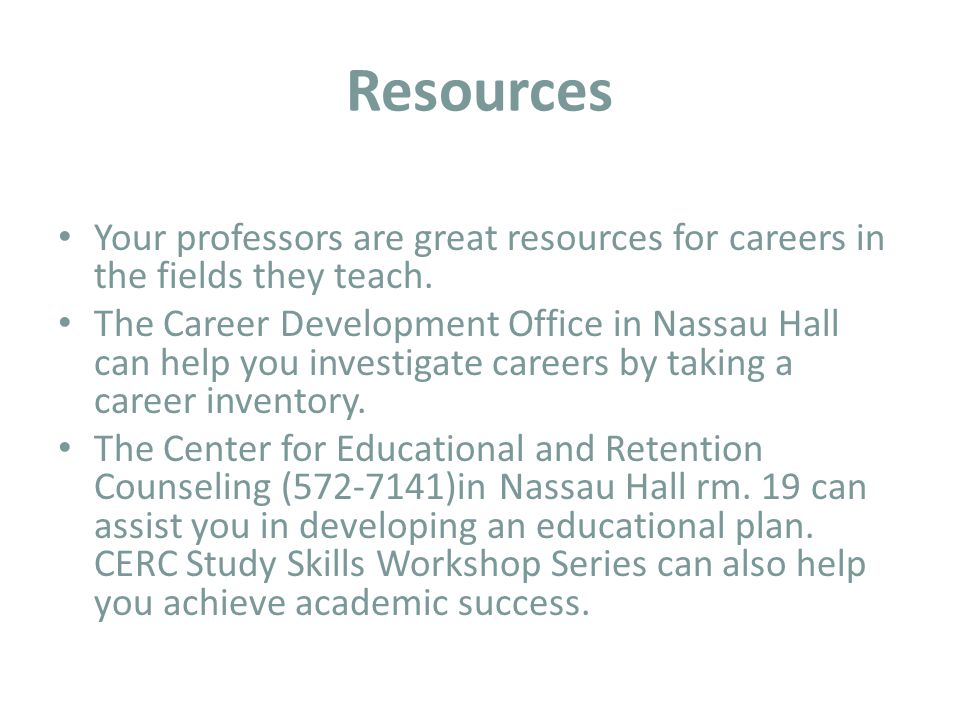 Resources

• Your professors are great resources for careers in the fields they teach.
• The Career Development Office in Nassau Hall can help you investigate careers by taking a career inventory.
• The Center for Educational and Retention Counseling (572-7141)in Nassau Hall rm. 19 can assist you in developing an educational plan. CERC Study Skills Workshop Series can also help you achieve academic success.